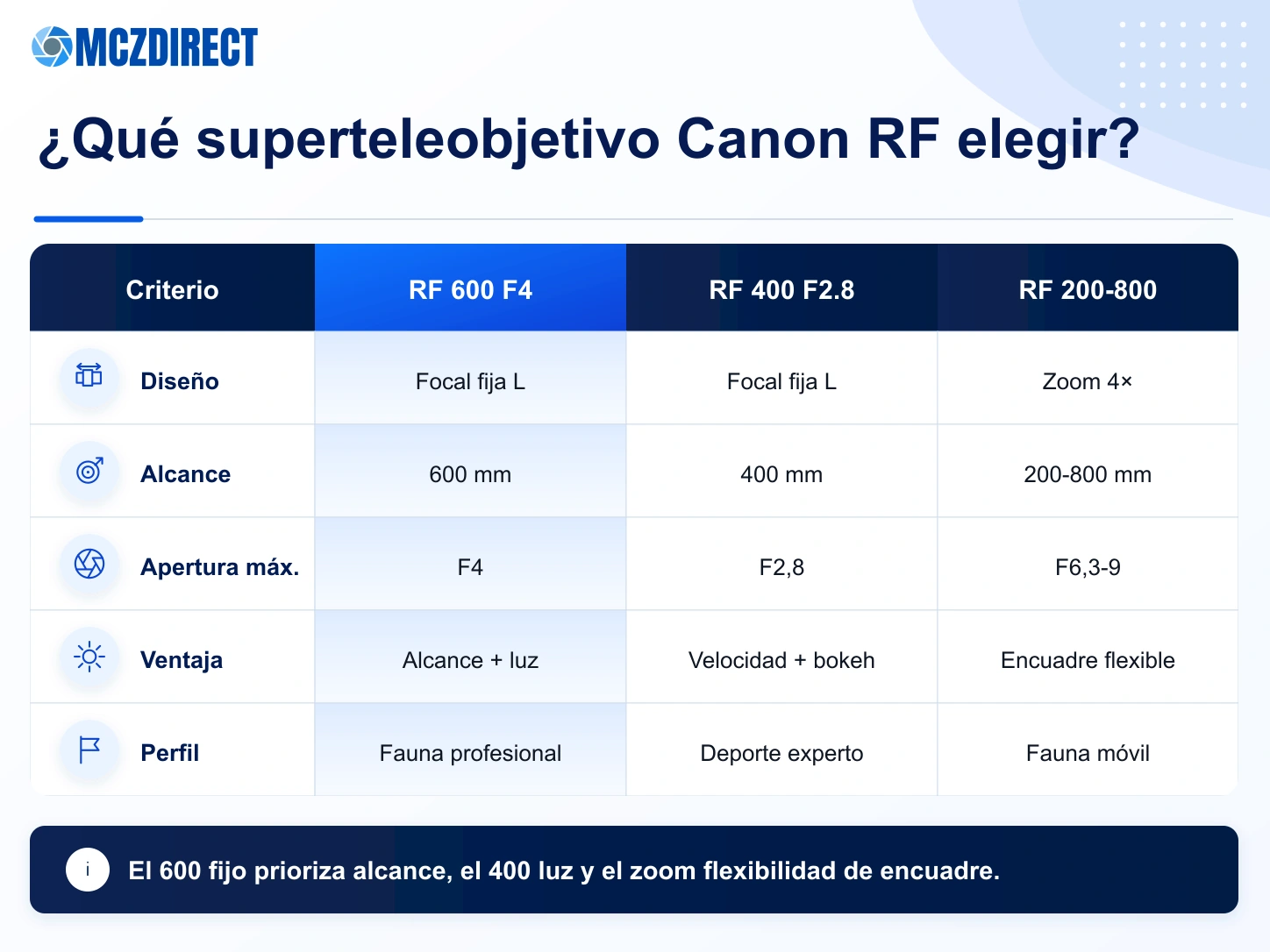 MCZDIRECT

¿Qué superteleobjetivo Canon RF elegir?

| Criterio | RF 600 F4 | RF 400 F2.8 | RF 200-800 |
|---|---|---|---|
| Diseño | Focal fija L | Focal fija L | Zoom 4× |
| Alcance | 600 mm | 400 mm | 200-800 mm |
| Apertura máx. | F4 | F2,8 | F6,3-9 |
| Ventaja | Alcance + luz | Velocidad + bokeh | Encuadre flexible |
| Perfil | Fauna profesional | Deporte experto | Fauna móvil |

i El 600 fijo prioriza alcance, el 400 luz y el zoom flexibilidad de encuadre.